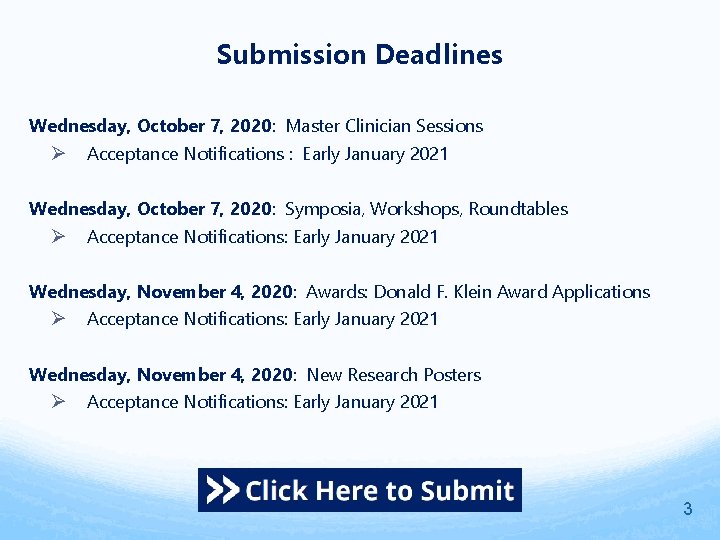 Submission Deadlines

Wednesday, October 7, 2020: Master Clinician Sessions
➢ Acceptance Notifications : Early January 2021

Wednesday, October 7, 2020: Symposia, Workshops, Roundtables
➢ Acceptance Notifications: Early January 2021

Wednesday, November 4, 2020: Awards: Donald F. Klein Award Applications
➢ Acceptance Notifications: Early January 2021

Wednesday, November 4, 2020: New Research Posters
➢ Acceptance Notifications: Early January 2021

Click Here to Submit

3